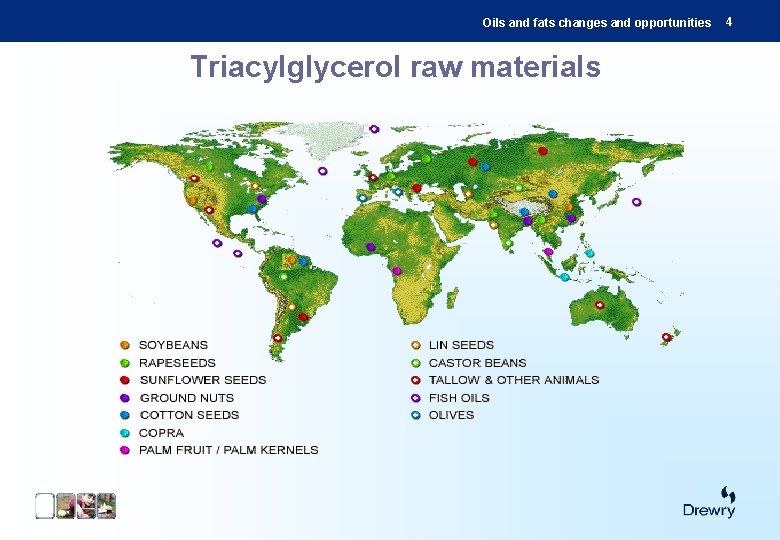 Oils and fats changes and opportunities 4

Triacylglycerol raw materials

SOYBEANS
RAPESEEDS
SUNFLOWER SEEDS
GROUND NUTS
COTTON SEEDS
COPRA
PALM FRUIT / PALM KERNELS

LIN SEEDS
CASTOR BEANS
TALLOW & OTHER ANIMALS
FISH OILS
OLIVES

Drewry